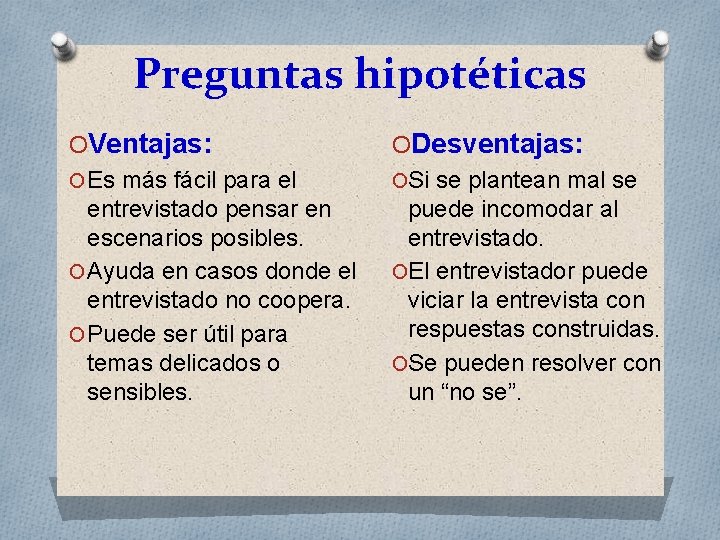 Preguntas hipotéticas

Ventajas:

Es más fácil para el entrevistado pensar en escenarios posibles.

Ayuda en casos donde el entrevistado no coopera.

Puede ser útil para temas delicados o sensibles.

Desventajas:

Si se plantean mal se puede incomodar al entrevistado.

El entrevistador puede viciar la entrevista con respuestas construidas.

Se pueden resolver con un “no se”.